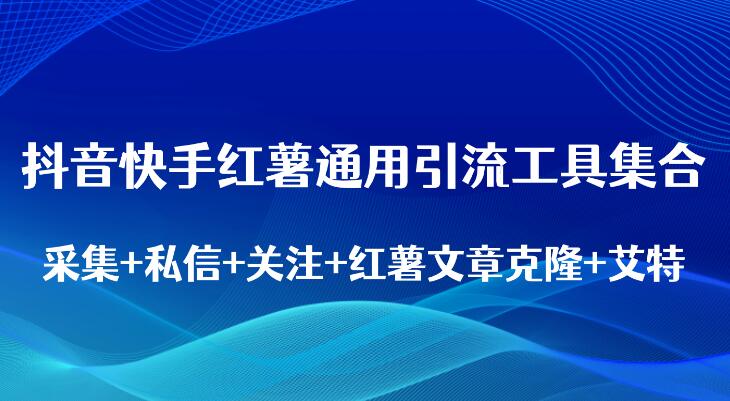 抖音快手红薯通用引流工具集合

采集+私信+关注+红薯文章克隆+艾特